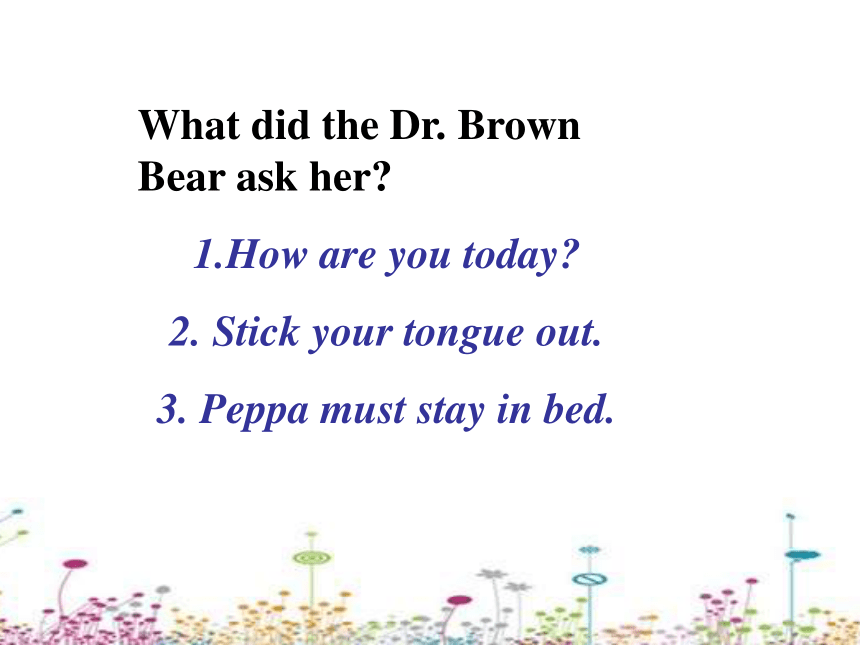 What did the Dr. Brown Bear ask her?

1.How are you today?

2. Stick your tongue out.

3. Peppa must stay in bed.